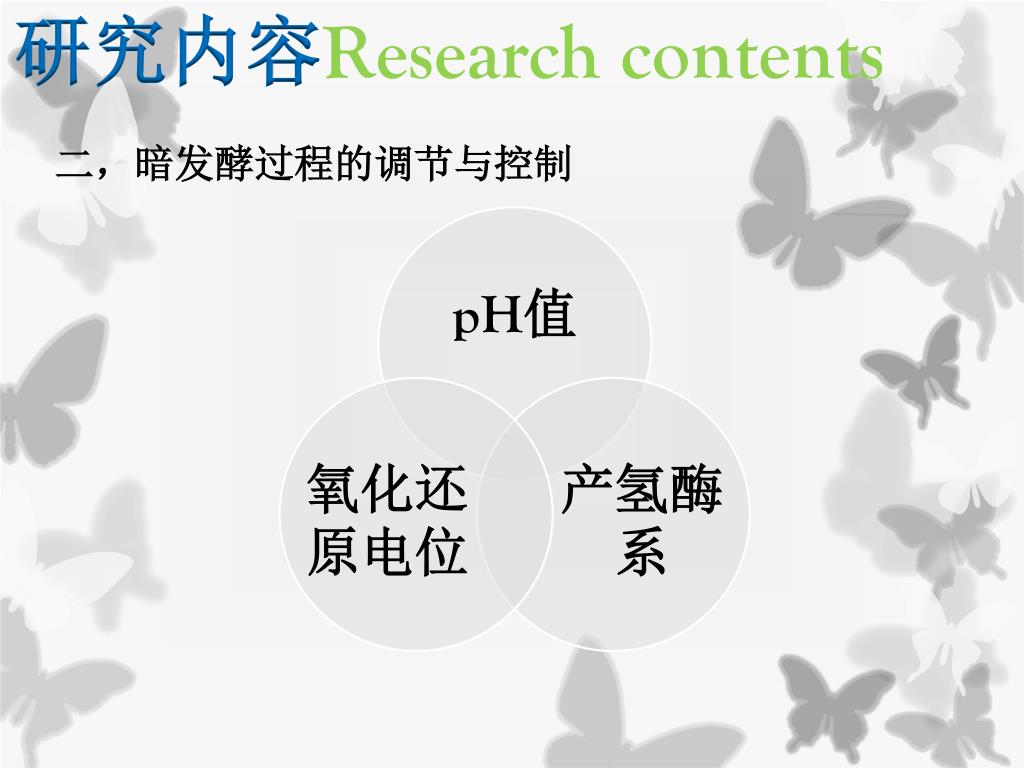 研究内容Research contents

二，暗发酵过程的调节与控制

pH值

氧化还原电位

产氢酶系